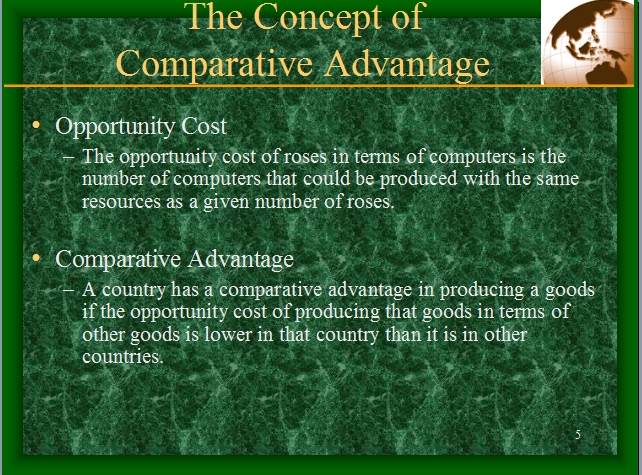 The Concept of Comparative Advantage

• Opportunity Cost
– The opportunity cost of roses in terms of computers is the number of computers that could be produced with the same resources as a given number of roses.

• Comparative Advantage
– A country has a comparative advantage in producing a goods if the opportunity cost of producing that goods in terms of other goods is lower in that country than it is in other countries.

5